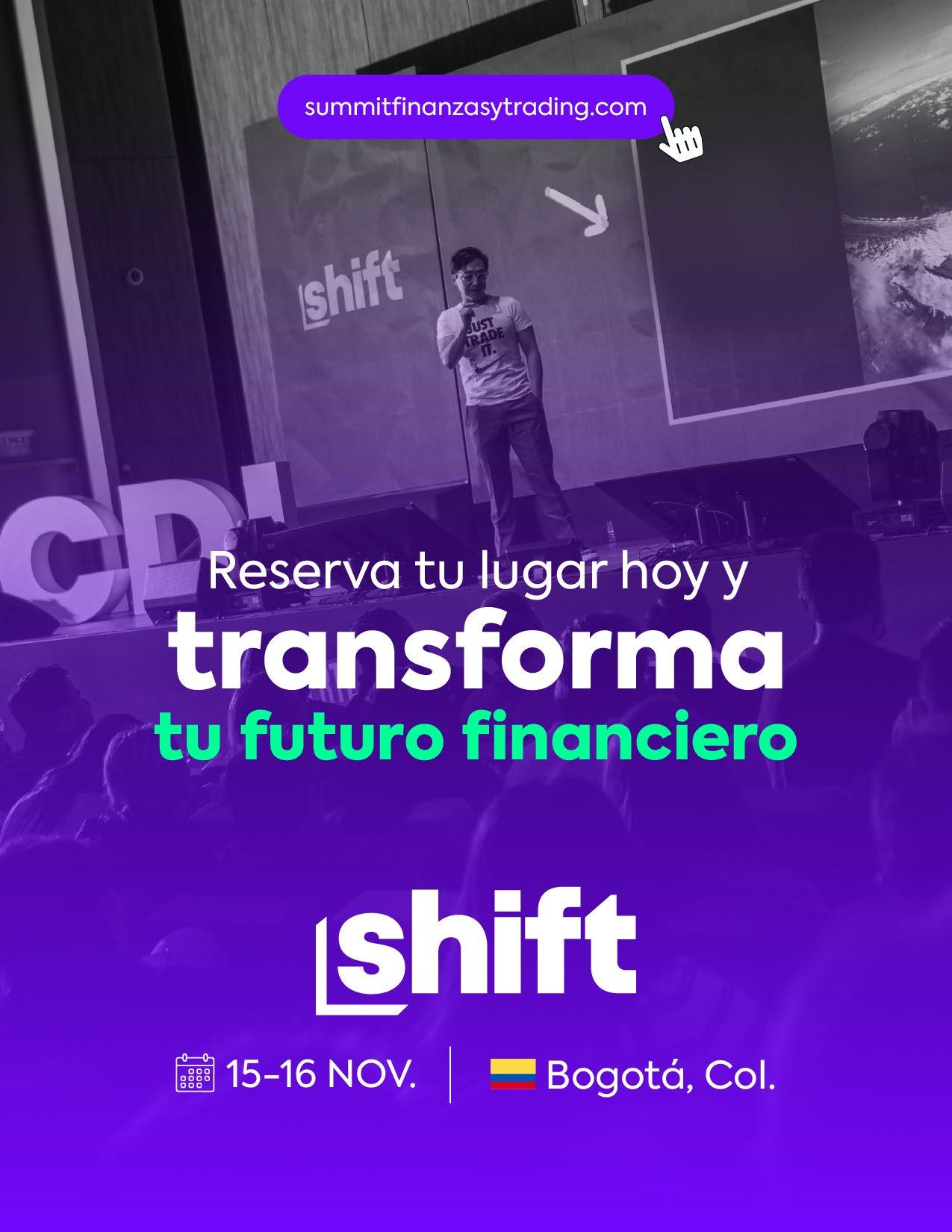 summitfinanzasytrading.com

shift

JUST TRADE IT.

CDI

Reserva tu lugar hoy y
transforma
tu futuro financiero

shift

15-16 NOV. | Bogotá, Col.